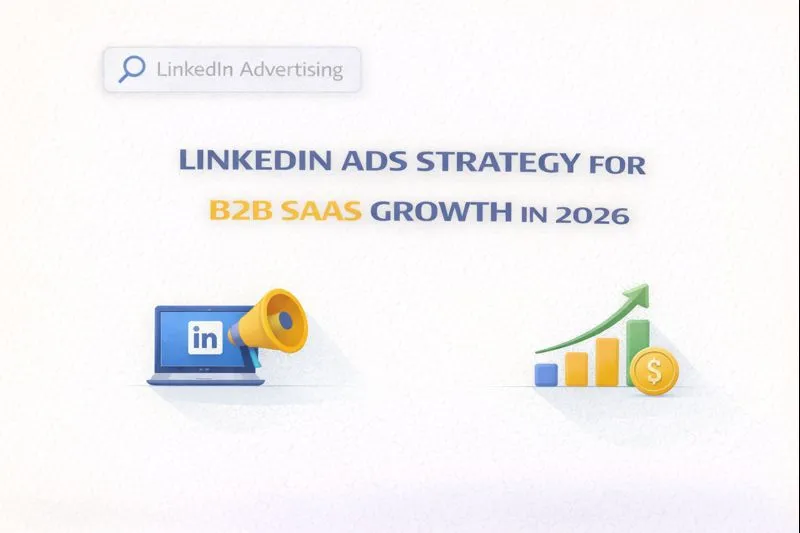 LinkedIn Advertising

LINKEDIN ADS STRATEGY FOR B2B SAAS GROWTH IN 2026

in

$